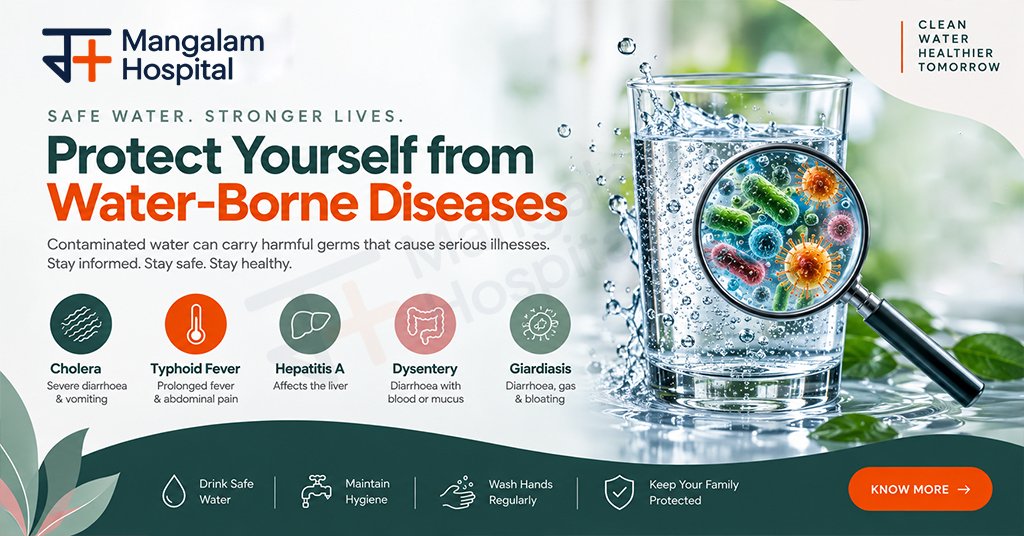 Mangalam Hospital

CLEAN WATER HEALTHIER TOMORROW

SAFE WATER. STRONGER LIVES.

Protect Yourself from Water-Borne Diseases

Contaminated water can carry harmful germs that cause serious illnesses. Stay informed. Stay safe. Stay healthy.

Mangalam Hospital

Cholera
Severe diarrhoea & vomiting

Typhoid Fever
Prolonged fever & abdominal pain

Hepatitis A
Affects the liver

Dysentery
Diarrhoea with blood or mucus

Giardiasis
Diarrhoea, gas & bloating

Drink Safe Water

Maintain Hygiene

Wash Hands Regularly

Keep Your Family Protected

KNOW MORE →